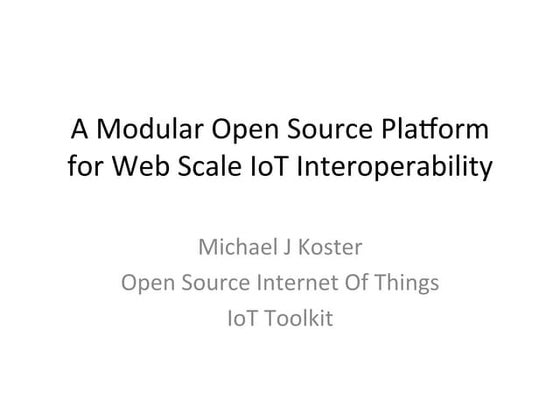 A Modular Open Source Platform for Web Scale IoT Interoperability

Michael J Koster
Open Source Internet Of Things
IoT Toolkit